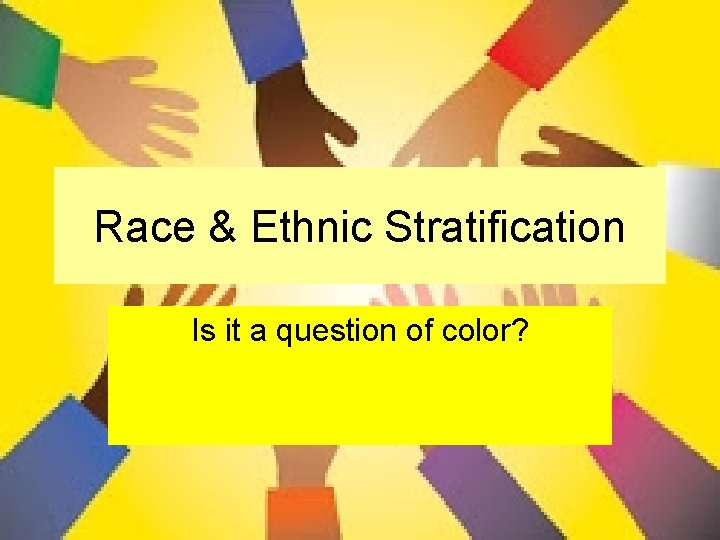 Race & Ethnic Stratification

Is it a question of color?